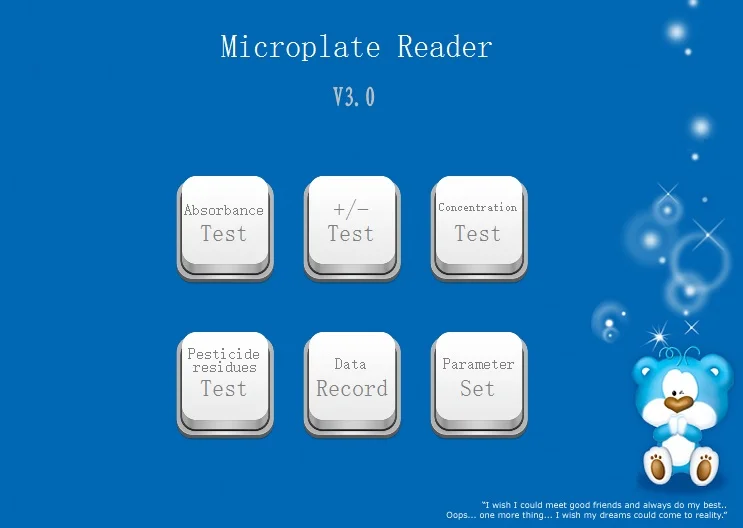 Microplate Reader

V3.0

Absorbance
Test

+/-
Test

Concentration
Test

Pesticide
residues
Test

Data
Record

Parameter
Set

"I wish I could meet good friends and always do my best..
Oops... one more thing... I wish my dreams could come to reality."